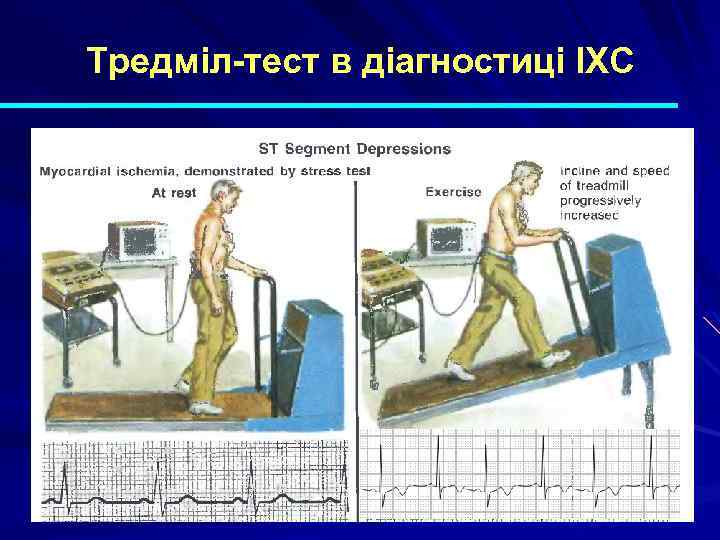 Тредміл-тест в діагностиці ІХС

ST Segment Depressions

Myocardial ischemia, demonstrated by stress test

At rest

Exercise

Incline and speed of treadmill progressively increased